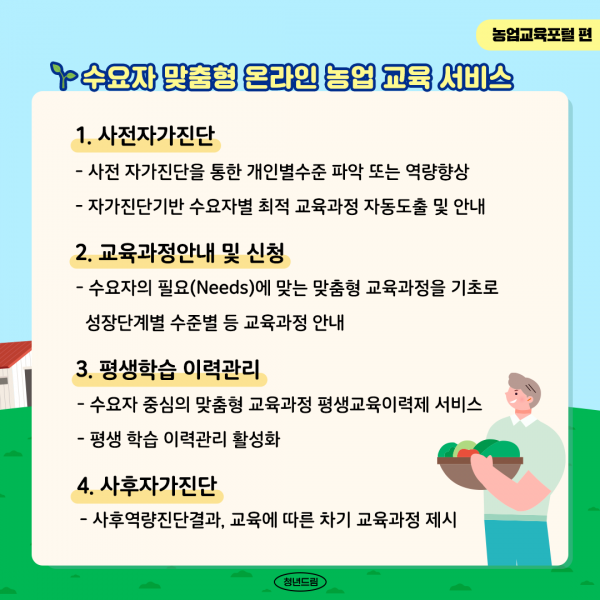 농업교육포털 편

수요자 맞춤형 온라인 농업 교육 서비스

1. 사전자가진단

- 사전 자가진단을 통한 개인별수준 파악 또는 역량향상

- 자가진단기반 수요자별 최적 교육과정 자동도출 및 안내

2. 교육과정안내 및 신청

- 수요자의 필요(Needs)에 맞는 맞춤형 교육과정을 기초로 성장단계별 수준별 등 교육과정 안내

3. 평생학습 이력관리

- 수요자 중심의 맞춤형 교육과정 평생교육이력제 서비스

- 평생 학습 이력관리 활성화

4. 사후자가진단

- 사후역량진단결과, 교육에 따른 차기 교육과정 제시

청년드림